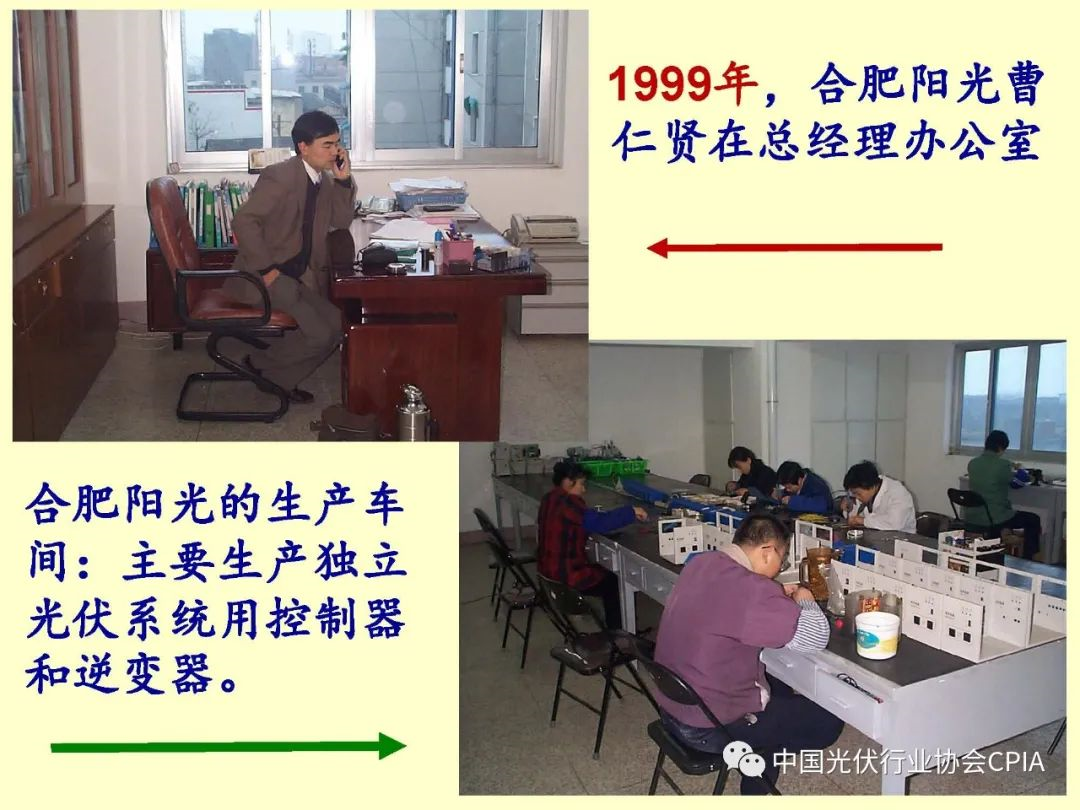 1999年，合肥阳光曹仁贤在总经理办公室

合肥阳光的生产车间：主要生产独立光伏系统用控制器和逆变器。

中国光伏行业协会CPIA